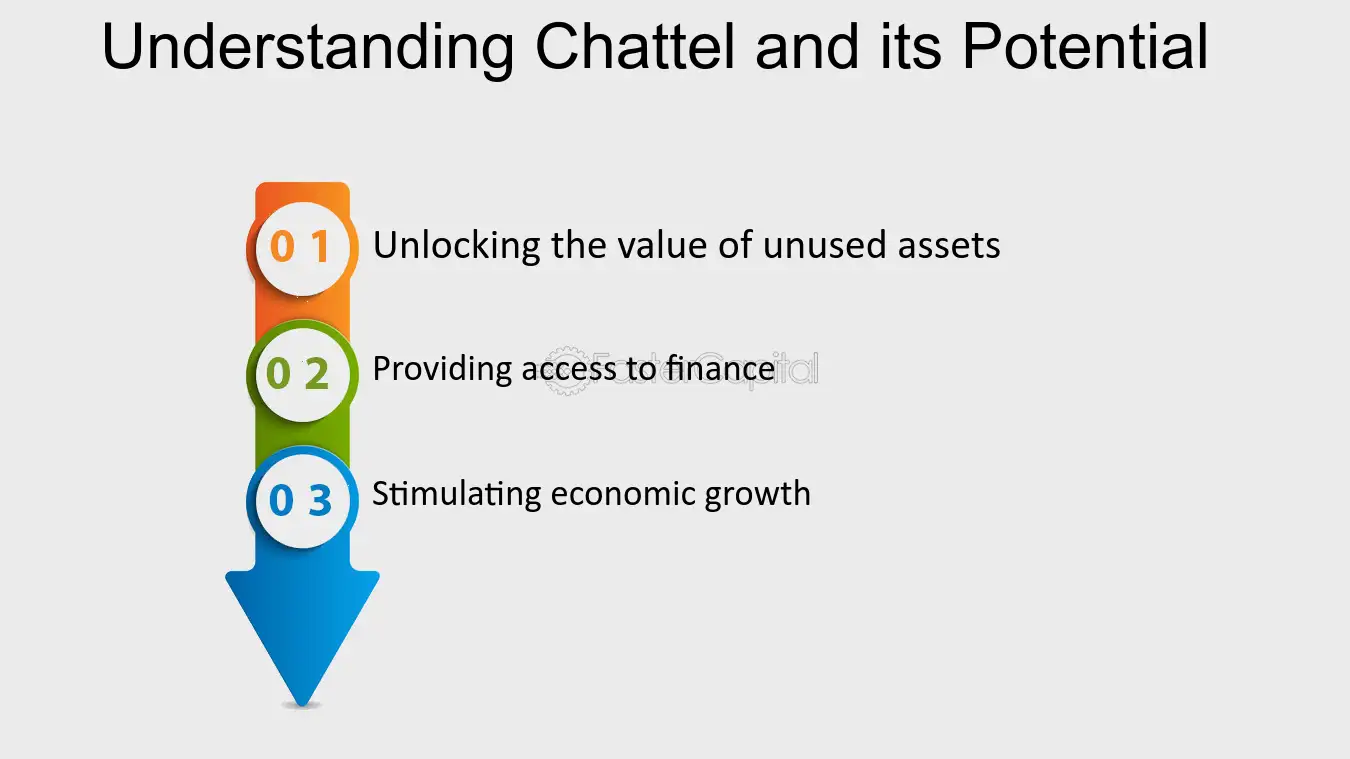 Understanding Chattel and its Potential

0 1
Unlocking the value of unused assets

0 2
Providing access to finance

0 3
Stimulating economic growth

FasterCapital